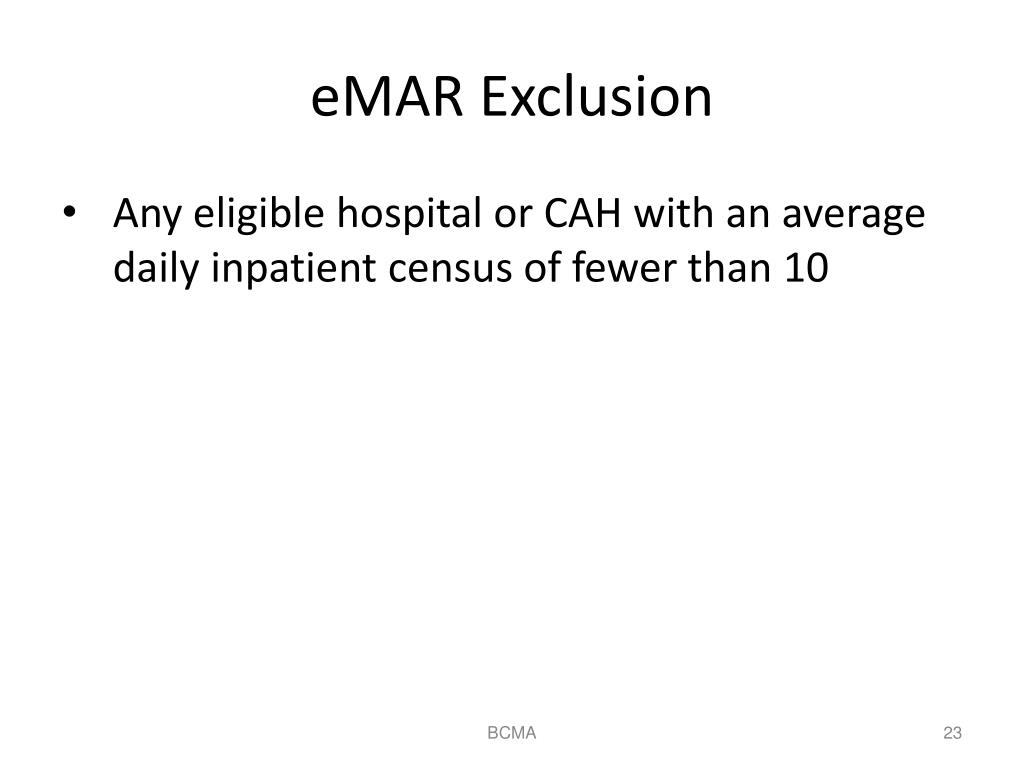 eMAR Exclusion

• Any eligible hospital or CAH with an average daily inpatient census of fewer than 10

BCMA

23